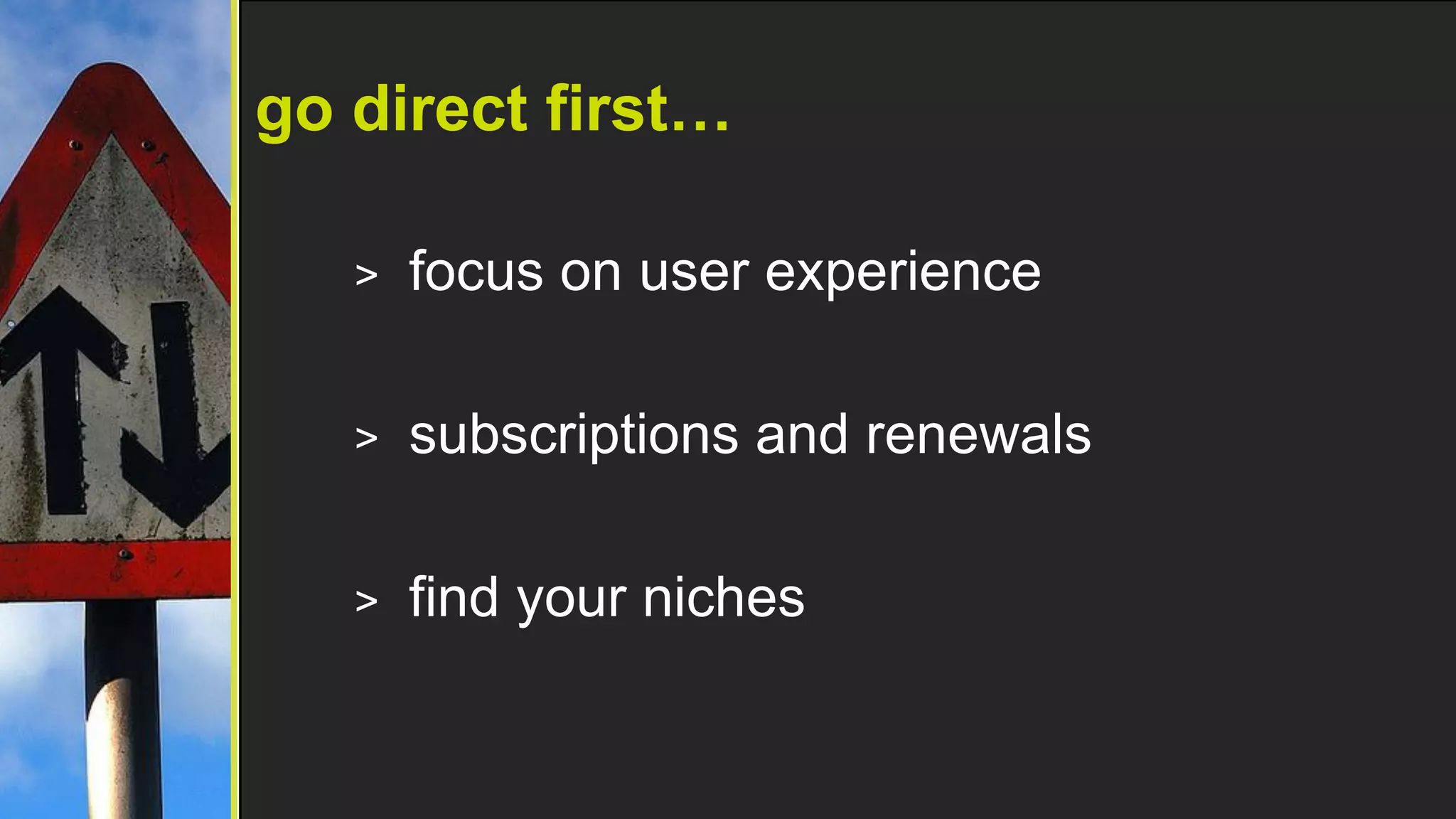 go direct first…

> focus on user experience

> subscriptions and renewals

> find your niches